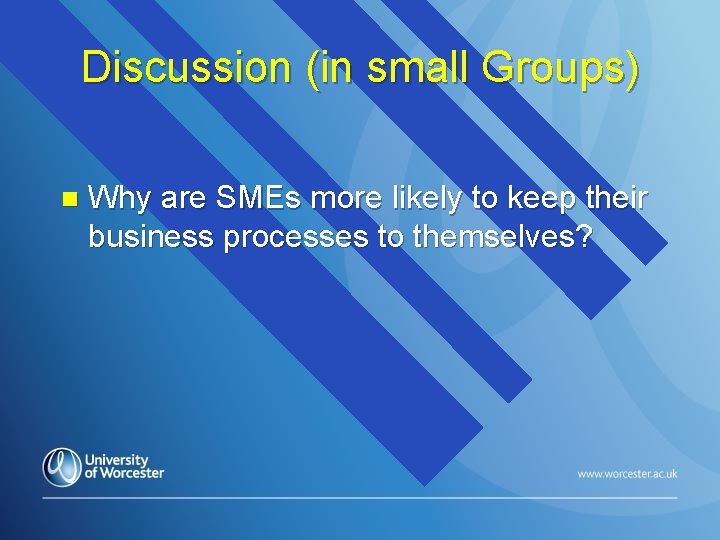 Discussion (in small Groups)

Why are SMEs more likely to keep their business processes to themselves?

University of Worcester

www.worcester.ac.uk